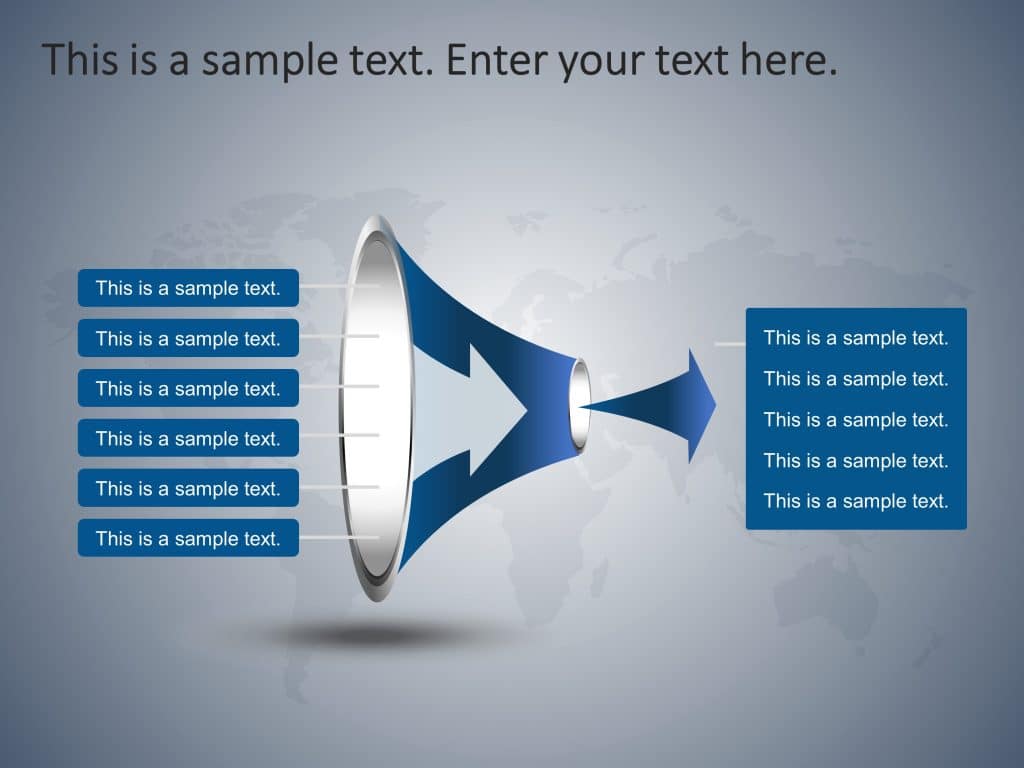 This is a sample text. Enter your text here.

This is a sample text.

This is a sample text.

This is a sample text.

This is a sample text.

This is a sample text.

This is a sample text.

This is a sample text.
This is a sample text.
This is a sample text.
This is a sample text.
This is a sample text.